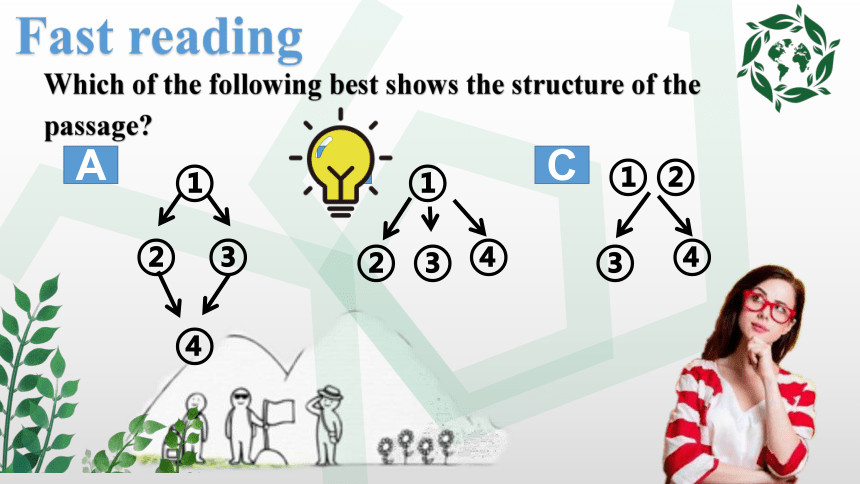 Fast reading

Which of the following best shows the structure of the passage?

A

①

② ③

④

①

② ③ ④

C

① ②

③ ④